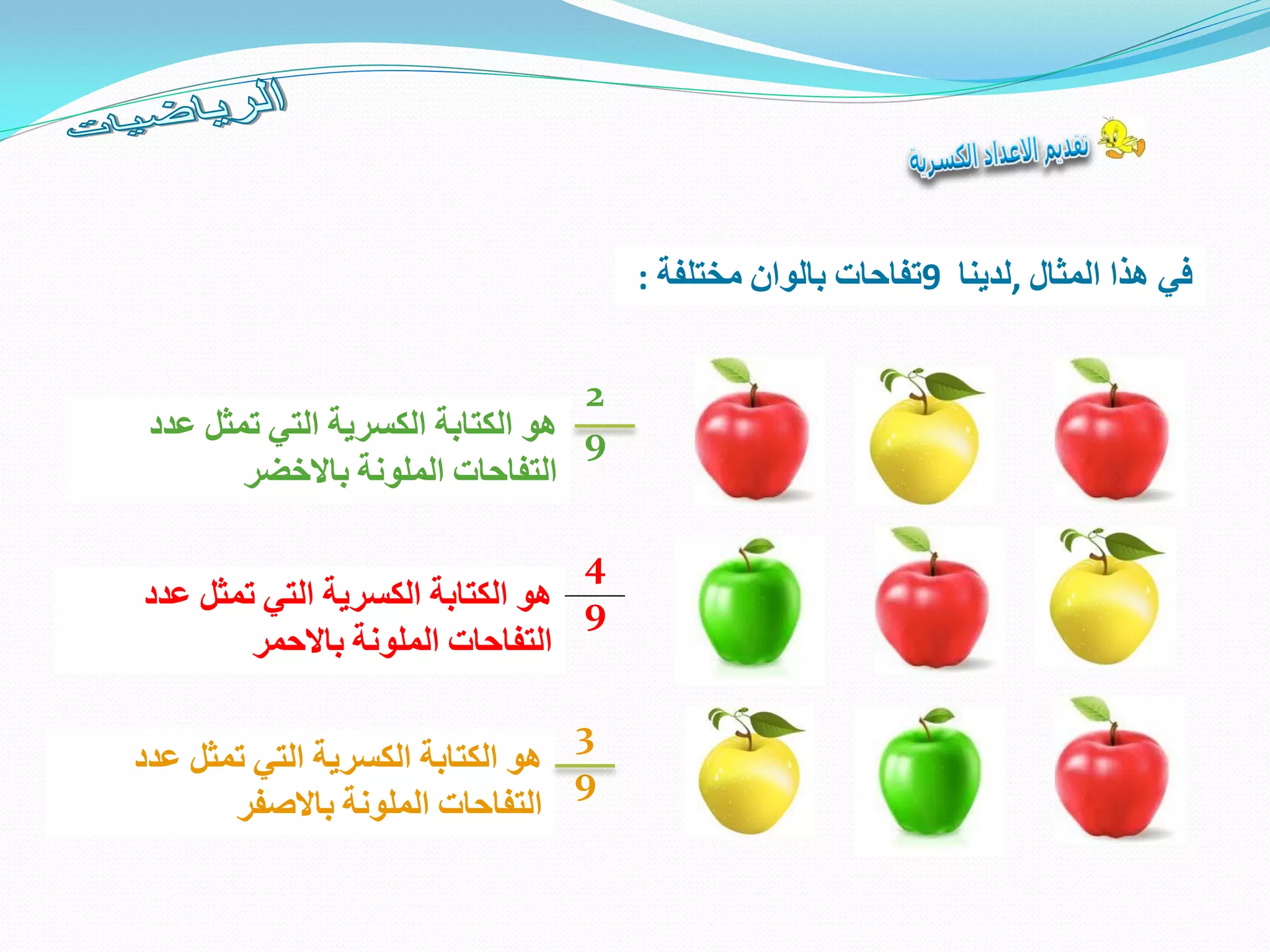 الرياضيات

تقديم الاعداد الكسرية

في هذا المثال ,لدينا 9تفاحات بالوان مختلفة :

$\frac{2}{9}$ هو الكتابة الكسرية التي تمثل عدد التفاحات الملونة بالاخضر

$\frac{4}{9}$ هو الكتابة الكسرية التي تمثل عدد التفاحات الملونة بالاحمر

$\frac{3}{9}$ هو الكتابة الكسرية التي تمثل عدد التفاحات الملونة بالاصفر